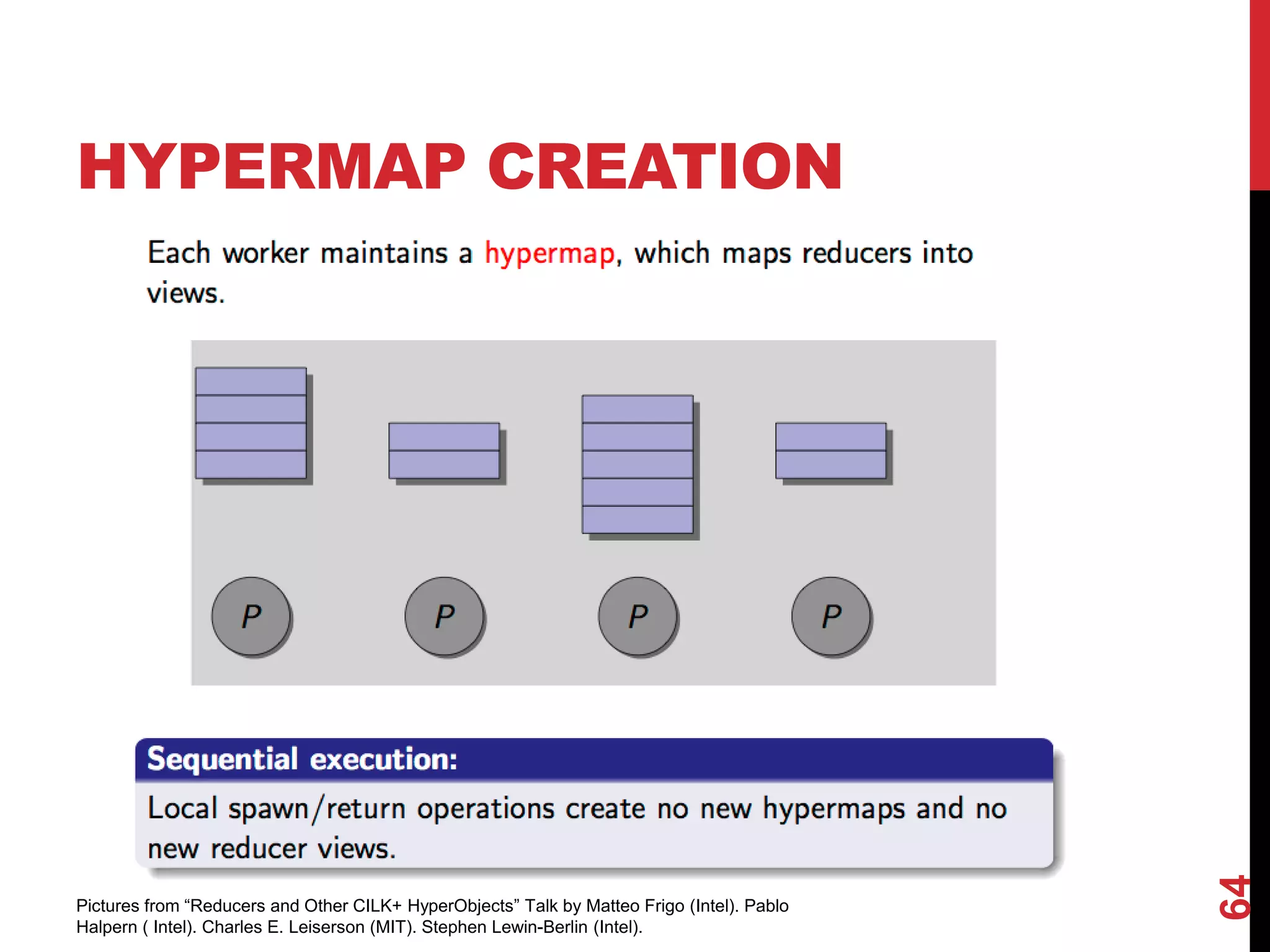 HYPERMAP CREATION

Each worker maintains a hypermap, which maps reducers into views.

P

P

P

P

Sequential execution:

Local spawn/return operations create no new hypermaps and no new reducer views.

Pictures from “Reducers and Other CILK+ HyperObjects” Talk by Matteo Frigo (Intel). Pablo Halpern ( Intel). Charles E. Leiserson (MIT). Stephen Lewin-Berlin (Intel).

64